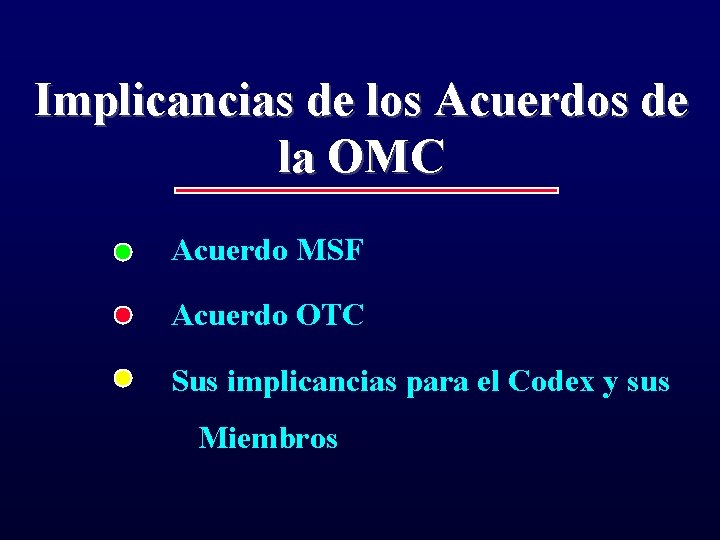 Implicancias de los Acuerdos de la OMC

Acuerdo MSF

Acuerdo OTC

Sus implicancias para el Codex y sus Miembros